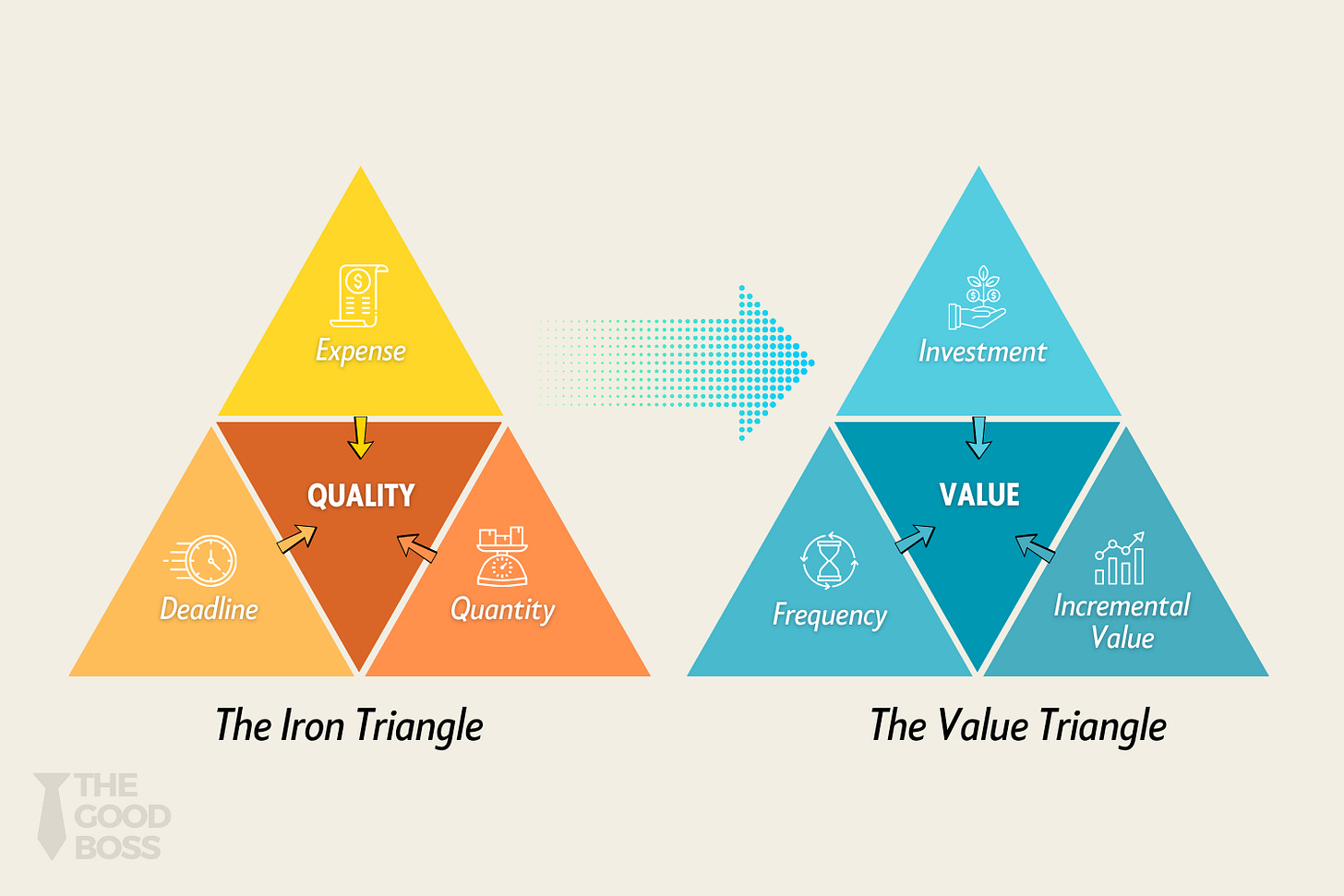 Expense

QUALITY

Deadline

Quantity

The Iron Triangle

Investment

VALUE

Frequency

Incremental Value

The Value Triangle

THE GOOD BOSS